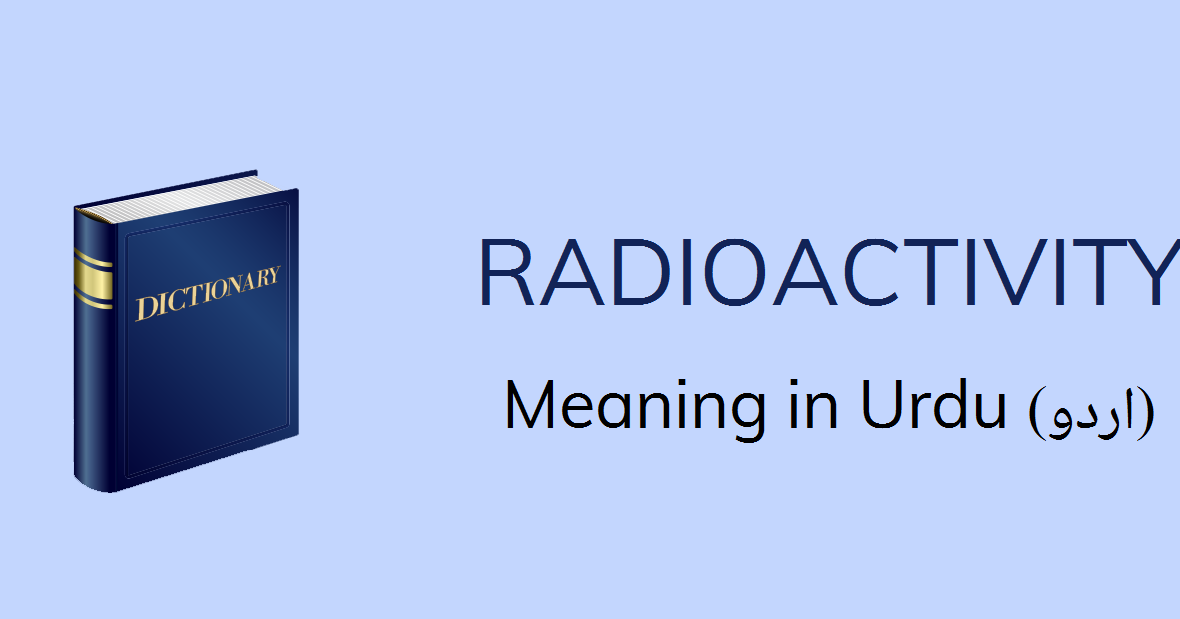 DICTIONARY

RADIOACTIVITY

Meaning in Urdu (اردو)